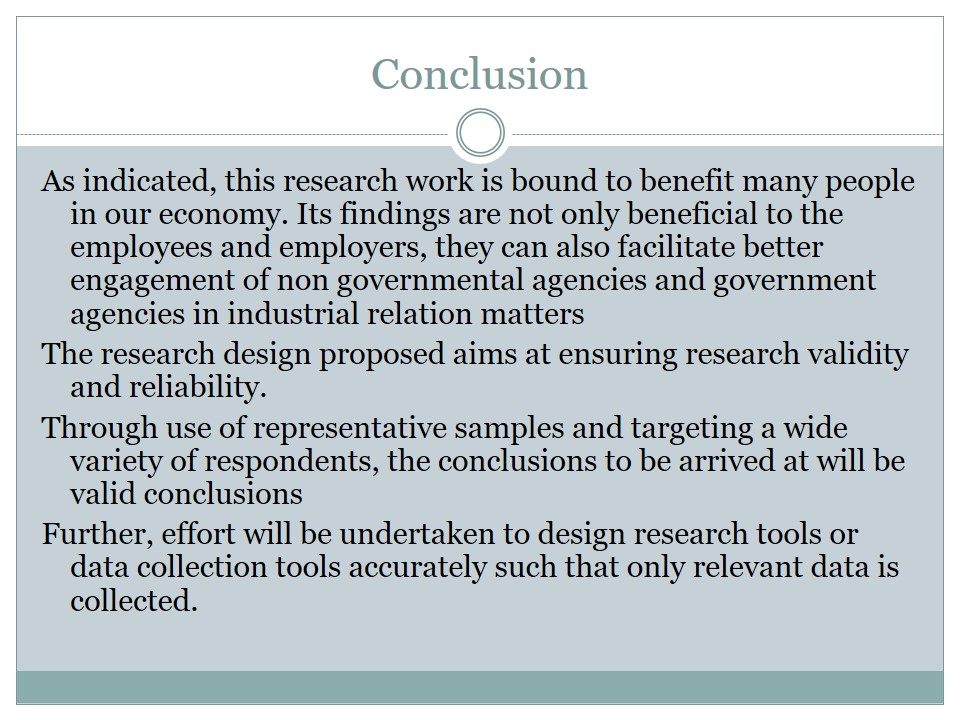 Conclusion

As indicated, this research work is bound to benefit many people in our economy. Its findings are not only beneficial to the employees and employers, they can also facilitate better engagement of non governmental agencies and government agencies in industrial relation matters

The research design proposed aims at ensuring research validity and reliability.

Through use of representative samples and targeting a wide variety of respondents, the conclusions to be arrived at will be valid conclusions

Further, effort will be undertaken to design research tools or data collection tools accurately such that only relevant data is collected.